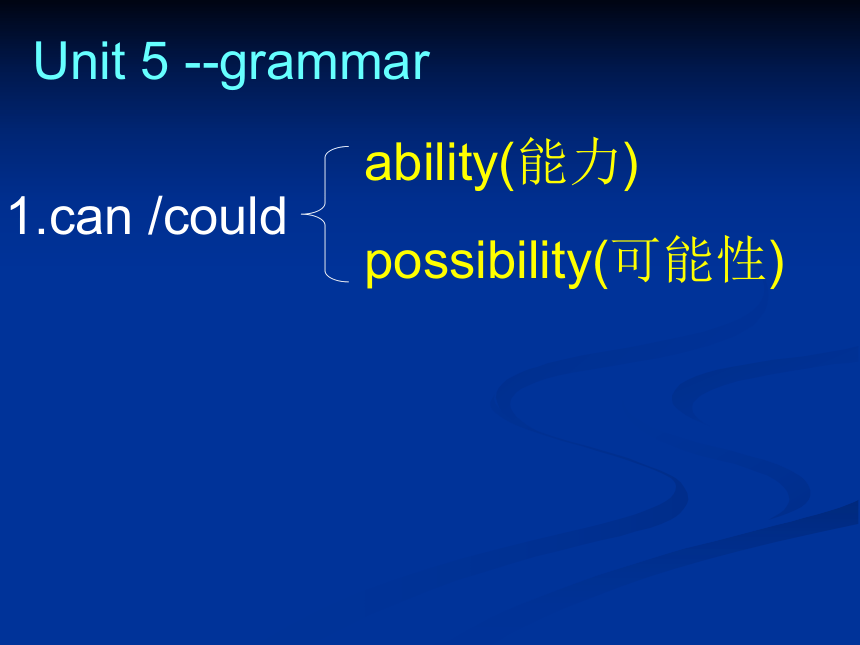 Unit 5 --grammar

1.can /could

ability(能力)

possibility(可能性)